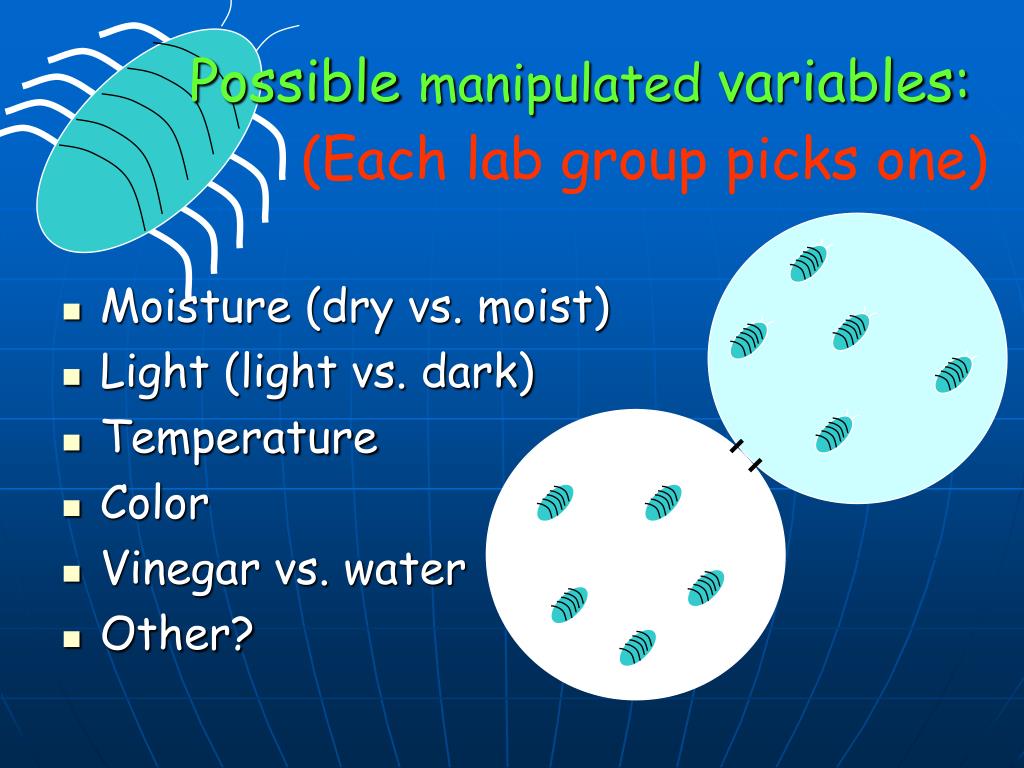 Possible manipulated variables:
(Each lab group picks one)

- Moisture (dry vs. moist)
- Light (light vs. dark)
- Temperature
- Color
- Vinegar vs. water
- Other?